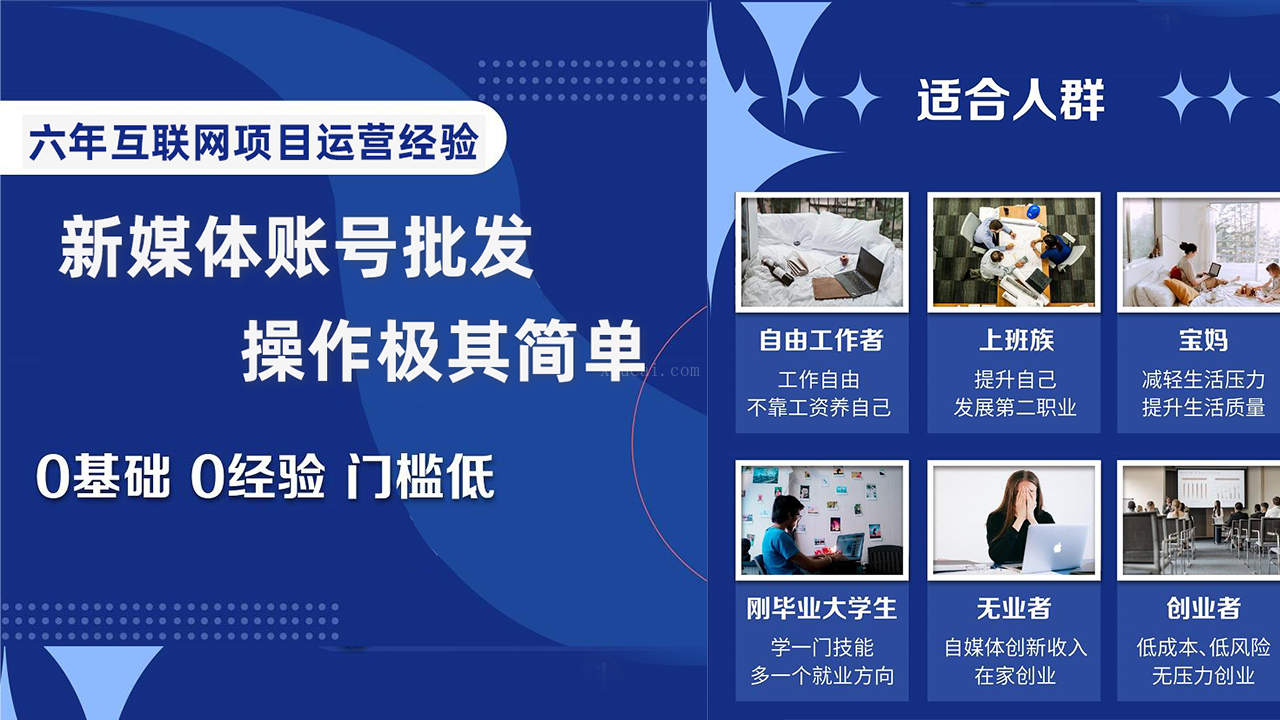 六年互联网项目运营经验

新媒体账号批发

操作极其简单

0基础 0经验 门槛低

适合人群

自由工作者
工作自由
不靠工资养自己

上班族
提升自己
发展第二职业

宝妈
减轻生活压力
提升生活质量

刚毕业大学生
学一门技能
多一个就业方向

无业者
自媒体创新收入
在家创业

创业者
低成本、低风险
无压力创业